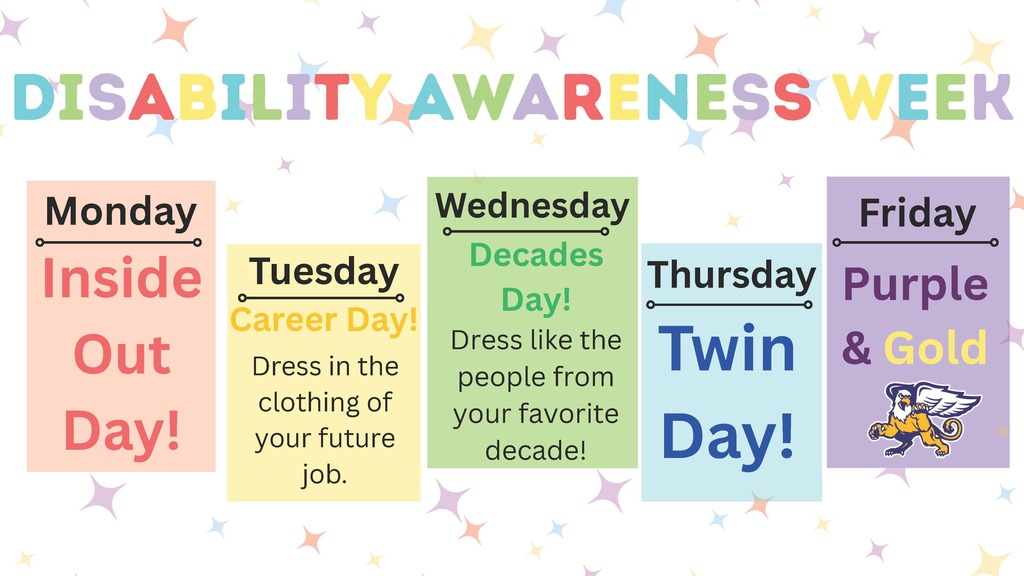 DISABILITY AWARENESS WEEK

Monday
Inside Out Day!

Tuesday
Career Day!
Dress in the clothing of your future job.

Wednesday
Decades Day!
Dress like the people from your favorite decade!

Thursday
Twin Day!

Friday
Purple & Gold